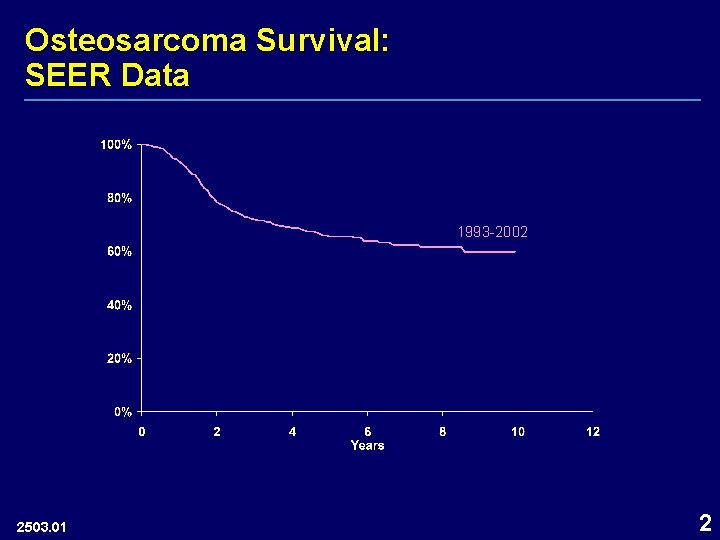 Osteosarcoma Survival:
SEER Data

100%
80%
60%
40%
20%
0%

1993-2002

0
2
4
6
8
10
12
Years

2503.01

2